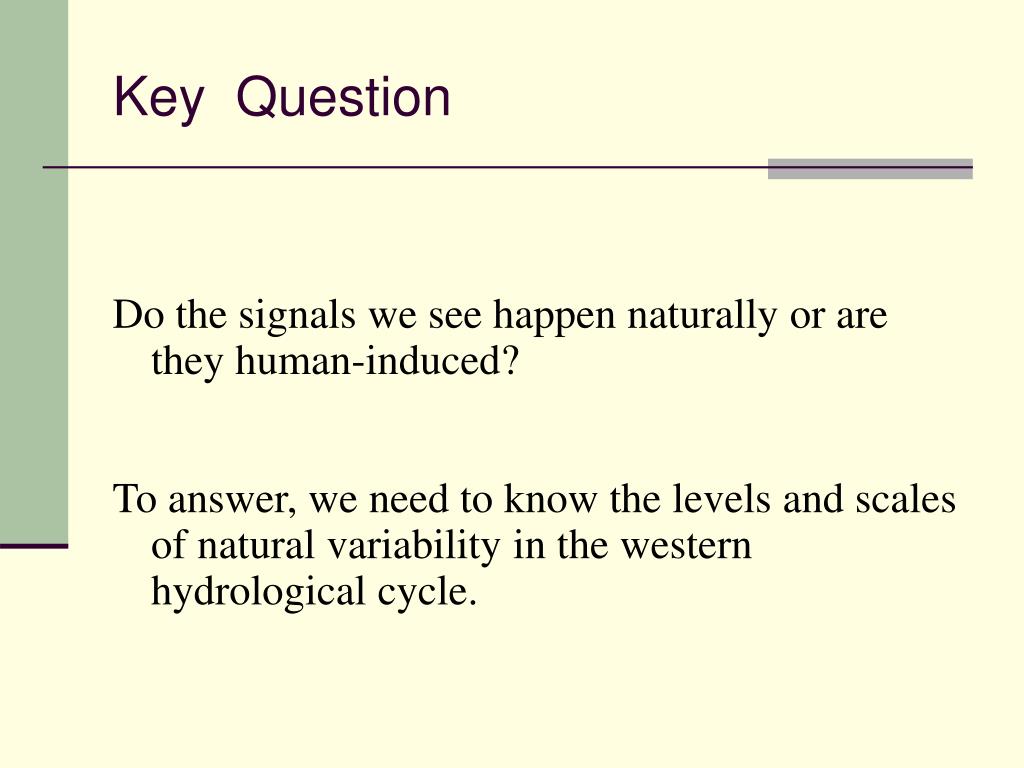 Key Question

Do the signals we see happen naturally or are they human-induced?

To answer, we need to know the levels and scales of natural variability in the western hydrological cycle.